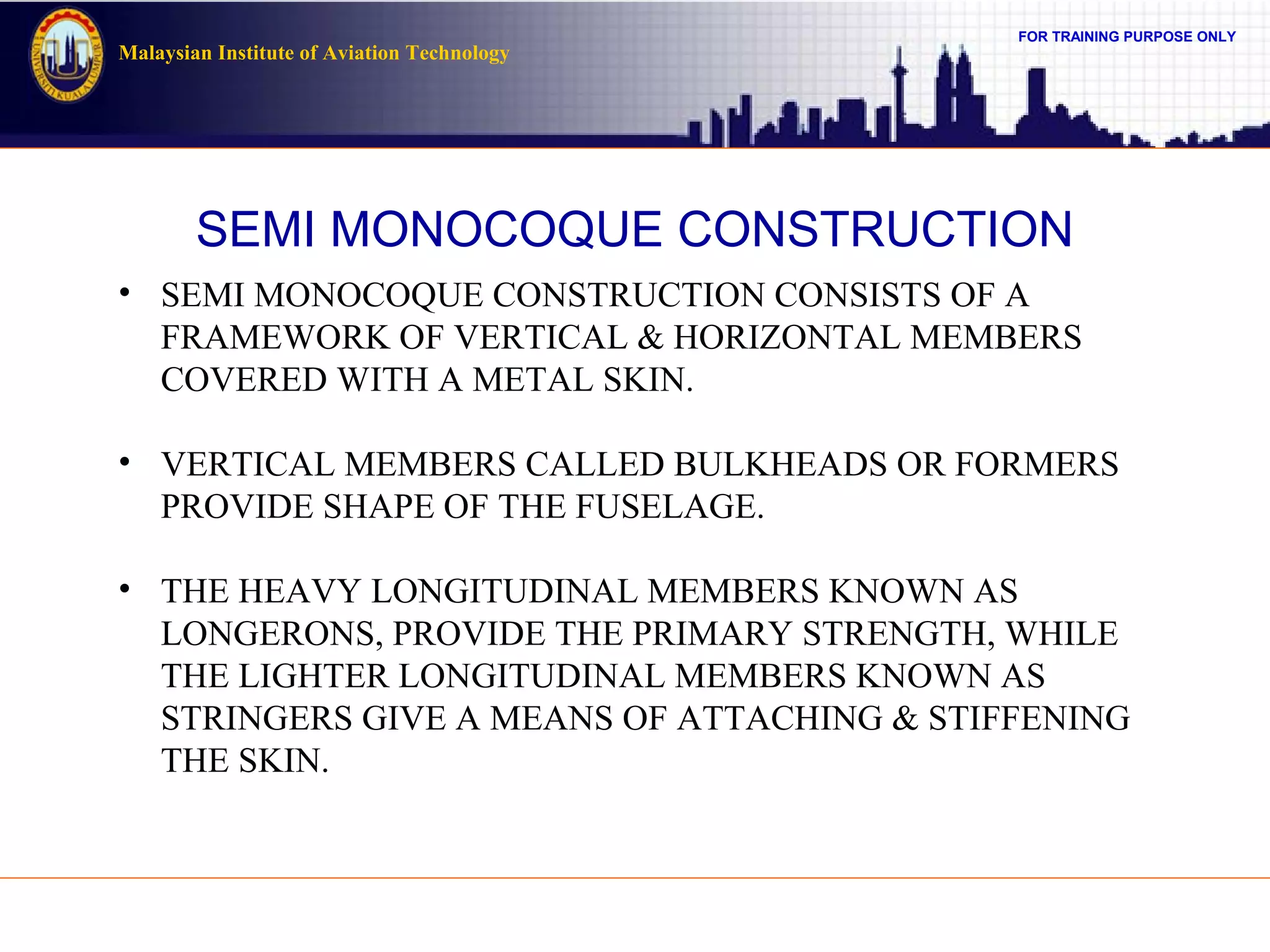 UNIVERSITI KUALA LUMPUR

Malaysian Institute of Aviation Technology

FOR TRAINING PURPOSE ONLY

SEMI MONOCOQUE CONSTRUCTION

• SEMI MONOCOQUE CONSTRUCTION CONSISTS OF A FRAMEWORK OF VERTICAL & HORIZONTAL MEMBERS COVERED WITH A METAL SKIN.

• VERTICAL MEMBERS CALLED BULKHEADS OR FORMERS PROVIDE SHAPE OF THE FUSELAGE.

• THE HEAVY LONGITUDINAL MEMBERS KNOWN AS LONGERONS, PROVIDE THE PRIMARY STRENGTH, WHILE THE LIGHTER LONGITUDINAL MEMBERS KNOWN AS STRINGERS GIVE A MEANS OF ATTACHING & STIFFENING THE SKIN.